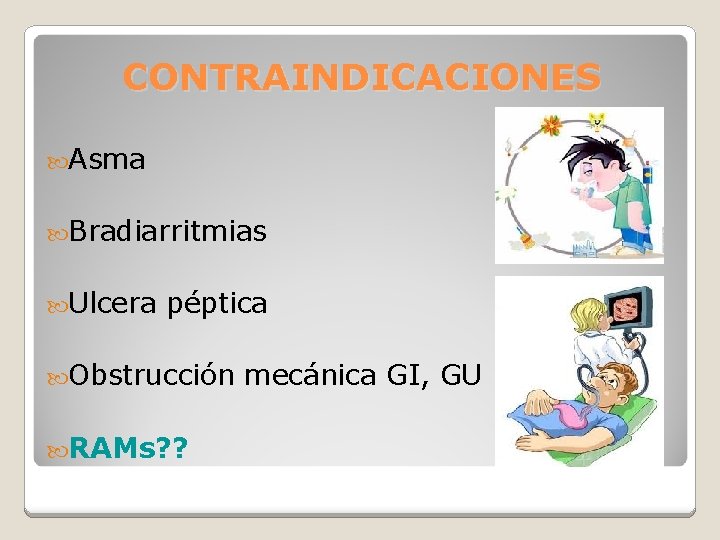 CONTRAINDICACIONES

Asma

Bradiarritmias

Ulcera péptica

Obstrucción mecánica GI, GU

RAMs??